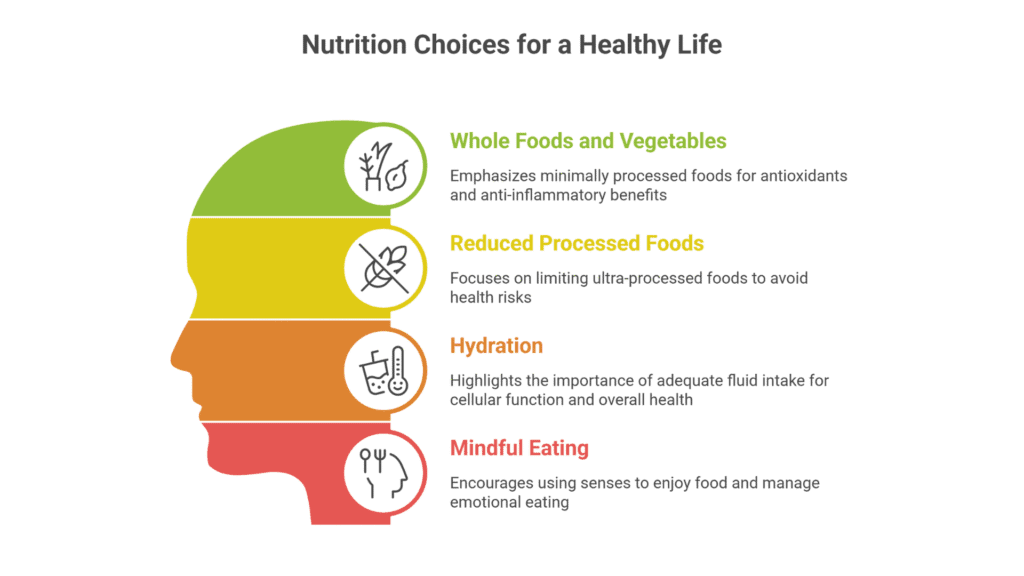 Nutrition Choices for a Healthy Life

Whole Foods and Vegetables

Emphasizes minimally processed foods for antioxidants and anti-inflammatory benefits

Reduced Processed Foods

Focuses on limiting ultra-processed foods to avoid health risks

Hydration

Highlights the importance of adequate fluid intake for cellular function and overall health

Mindful Eating

Encourages using senses to enjoy food and manage emotional eating